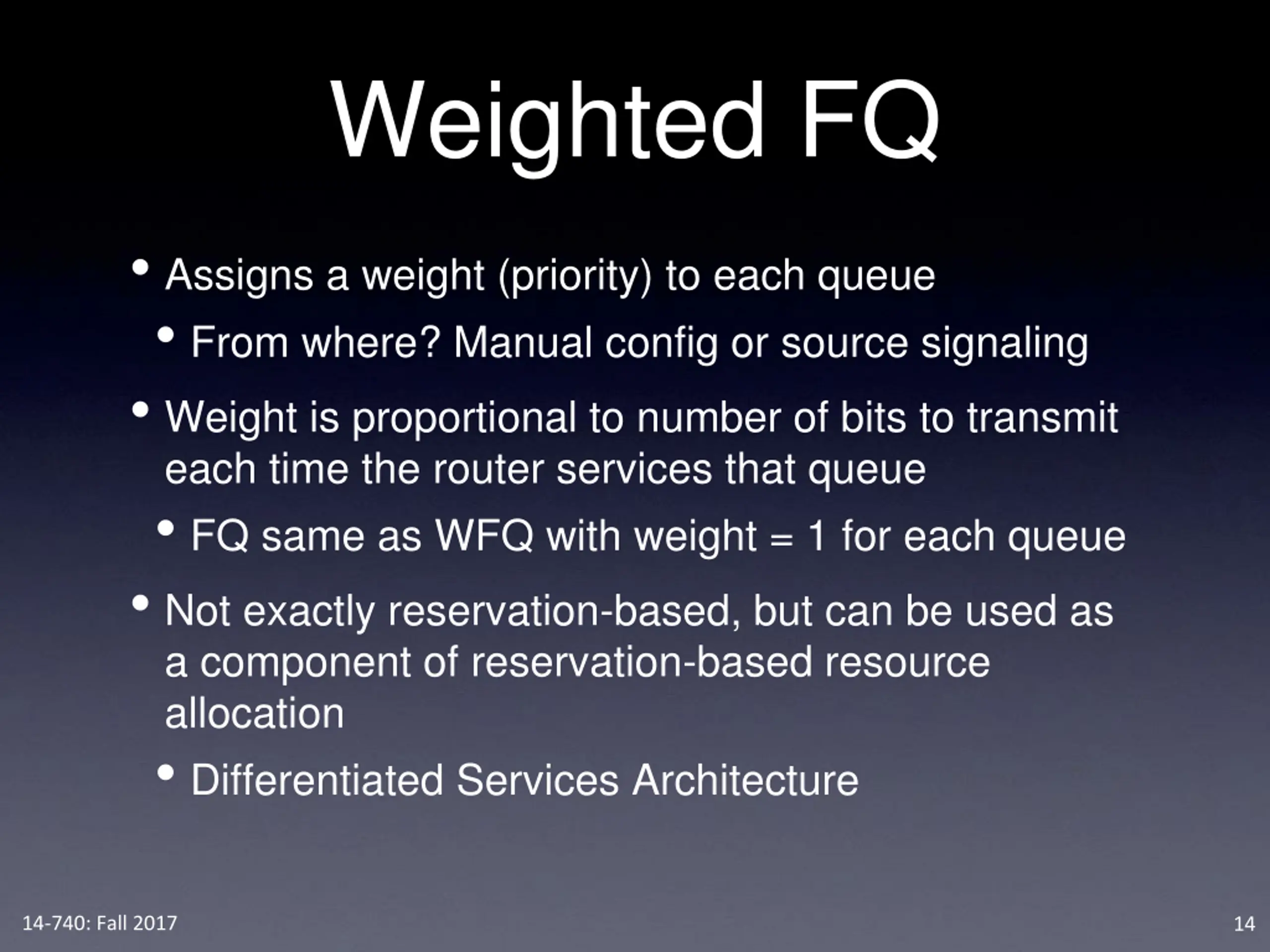 Weighted FQ

• Assigns a weight (priority) to each queue
  • From where? Manual config or source signaling
• Weight is proportional to number of bits to transmit each time the router services that queue
  • FQ same as WFQ with weight = 1 for each queue
• Not exactly reservation-based, but can be used as a component of reservation-based resource allocation
  • Differentiated Services Architecture

14-740: Fall 2017

14